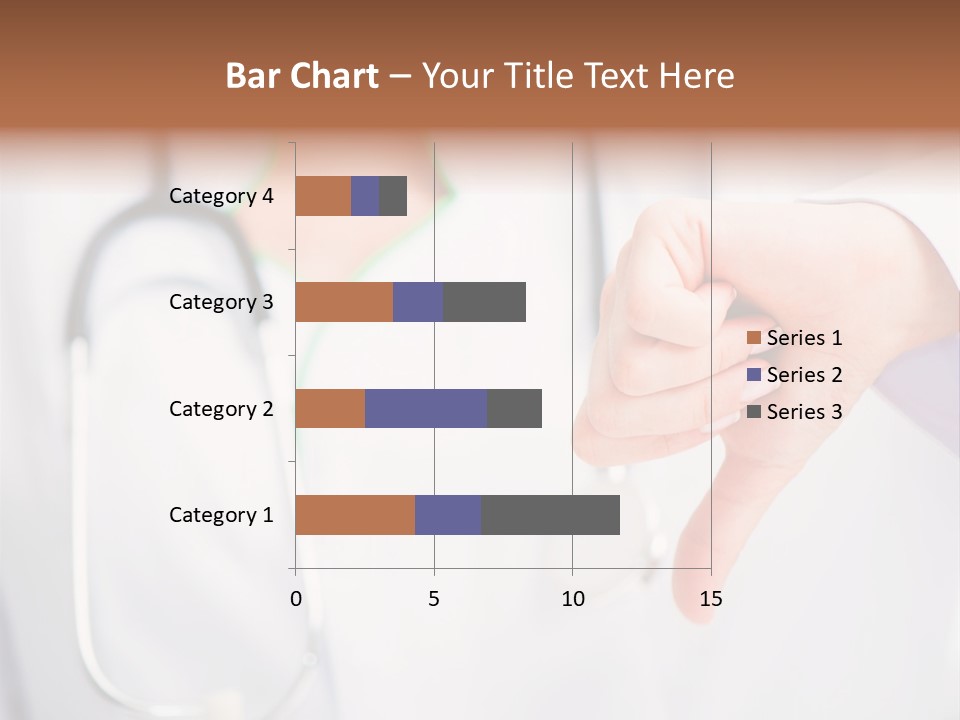 Bar Chart – Your Title Text Here

Category 4
Category 3
Category 2
Category 1

0
5
10
15

Series 1
Series 2
Series 3